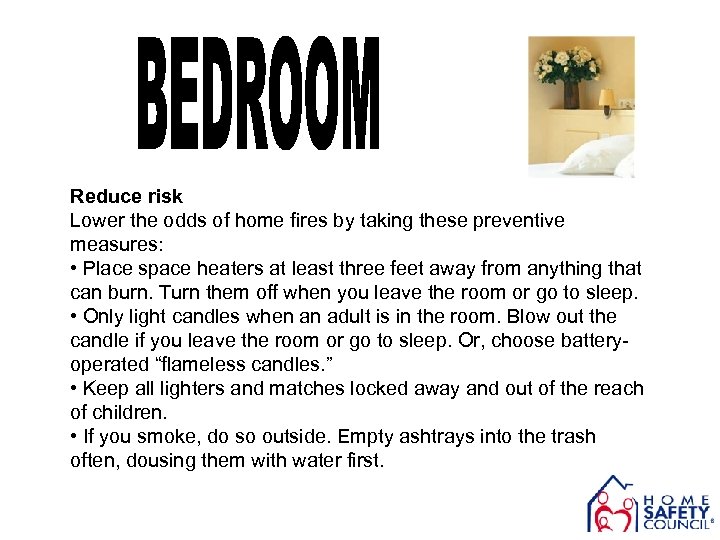 BEDROOM

**Reduce risk**
Lower the odds of home fires by taking these preventive measures:
• Place space heaters at least three feet away from anything that can burn. Turn them off when you leave the room or go to sleep.
• Only light candles when an adult is in the room. Blow out the candle if you leave the room or go to sleep. Or, choose battery-operated “flameless candles.”
• Keep all lighters and matches locked away and out of the reach of children.
• If you smoke, do so outside. Empty ashtrays into the trash often, dousing them with water first.

HOME SAFETY COUNCIL®